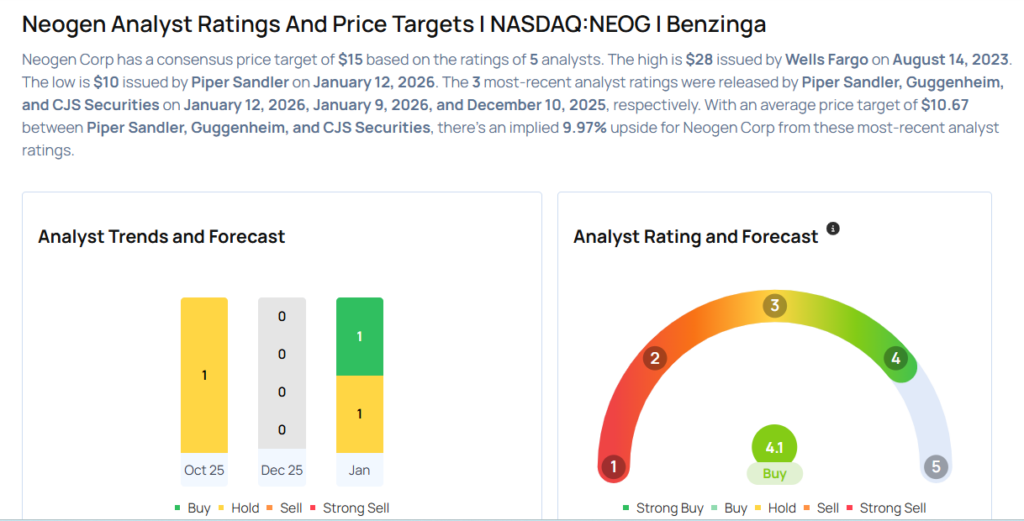 Neogen Analyst Ratings And Price Targets I NASDAQ:NEOG I Benzinga

Neogen Corp has a consensus price target of $15 based on the ratings of 5 analysts. The high is $28 issued by Wells Fargo on August 14, 2023. The low is $10 issued by Piper Sandler on January 12, 2026. The 3 most-recent analyst ratings were released by Piper Sandler, Guggenheim, and CJS Securities on January 12, 2026, January 9, 2026, and December 10, 2025, respectively. With an average price target of $10.67 between Piper Sandler, Guggenheim, and CJS Securities, there's an implied 9.97% upside for Neogen Corp from these most-recent analyst ratings.

Analyst Trends and Forecast

1

0
0
0
0

1
1

Oct 25
Dec 25
Jan

Buy Hold Sell Strong Sell

Analyst Rating and Forecast

1
2
3
4
5

4.1
Buy

Strong Buy Buy Hold Sell Strong Sell